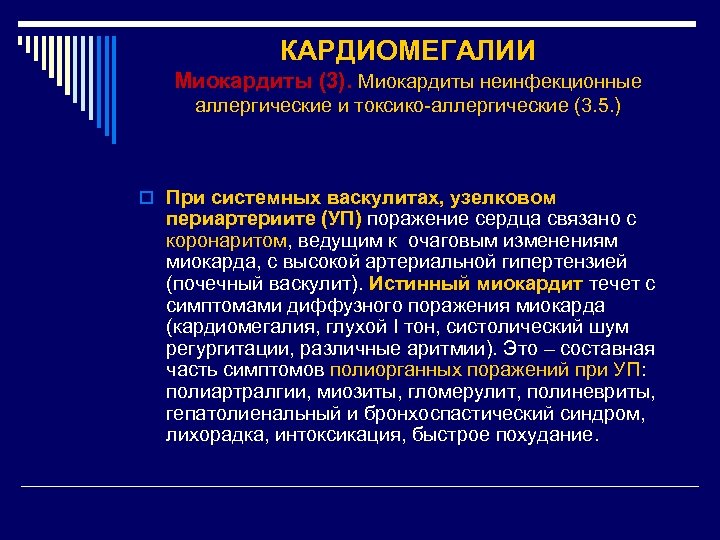 КАРДИОМЕГАЛИИ

Миокардиты (3). Миокардиты неинфекционные аллергические и токсико-аллергические (3.5.)

При системных васкулитах, узелковом периартериите (УП) поражение сердца связано с коронаритом, ведущим к очаговым изменениям миокарда, с высокой артериальной гипертензией (почечный васкулит). Истинный миокардит течет с симптомами диффузного поражения миокарда (кардиомегалия, глухой I тон, систолический шум регургитации, различные аритмии). Это – составная часть симптомов полиорганных поражений при УП: полиартралгии, миозиты, гломерулит, полиневриты, гепатолиенальный и бронхоспастический синдром, лихорадка, интоксикация, быстрое похудание.